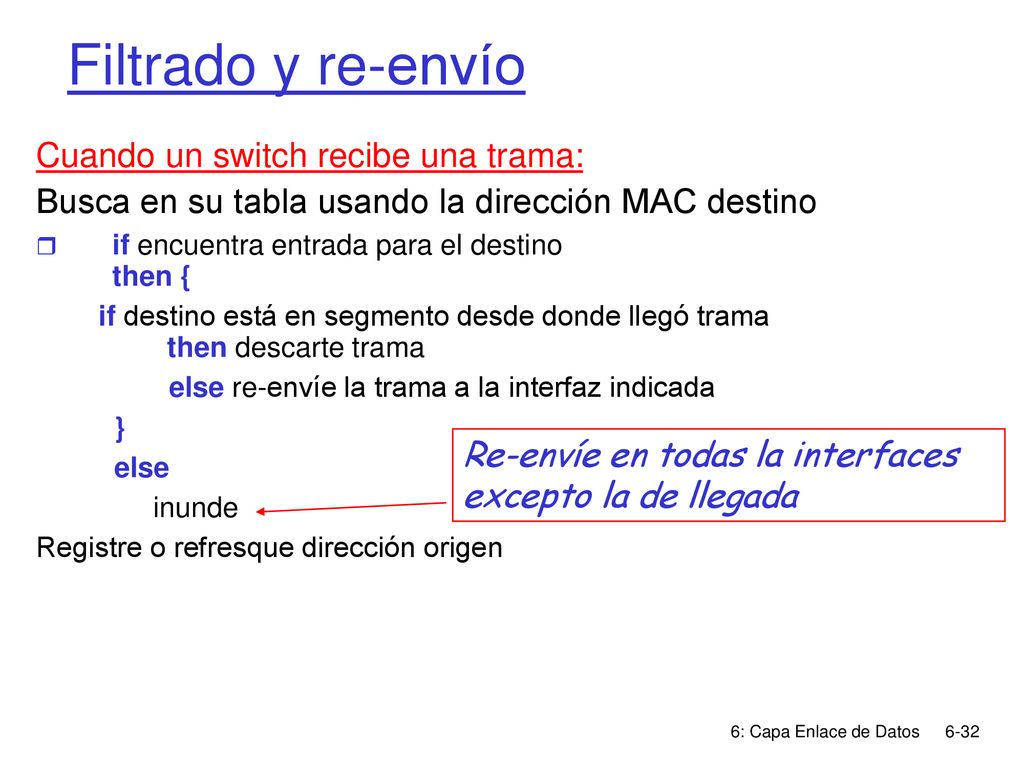 Filtrado y re-envío

Cuando un switch recibe una trama:

Busca en su tabla usando la dirección MAC destino

if encuentra entrada para el destino
then {
if destino está en segmento desde donde llegó trama
then descarte trama
else re-envíe la trama a la interfaz indicada
}
else
inunde

Re-envíe en todas la interfaces excepto la de llegada

Registre o refresque dirección origen

6: Capa Enlace de Datos 6-32